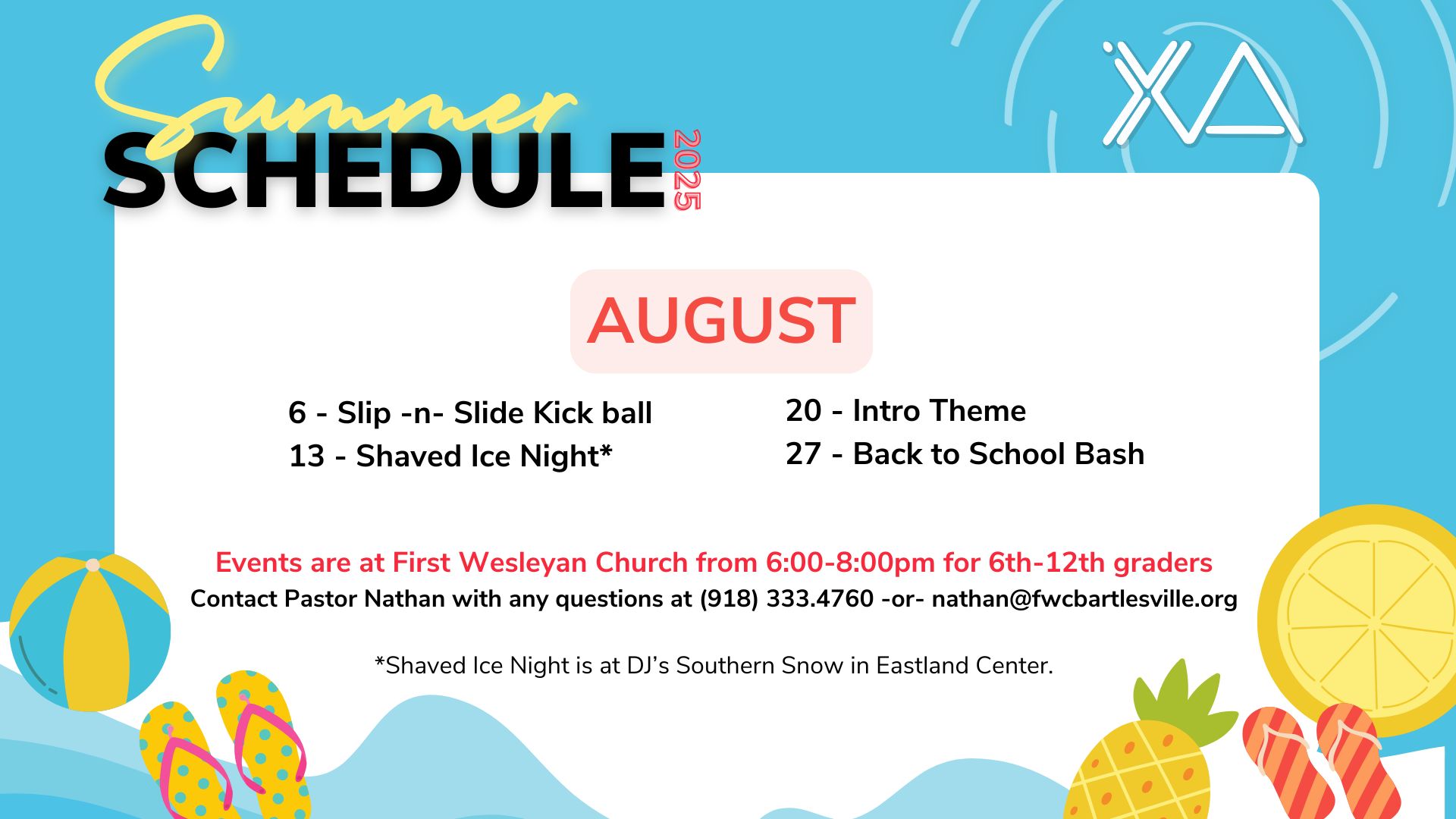 Summer SCHEDULE 2025

XA

AUGUST

6 - Slip -n- Slide Kick ball
13 - Shaved Ice Night*

20 - Intro Theme
27 - Back to School Bash

Events are at First Wesleyan Church from 6:00-8:00pm for 6th-12th graders
Contact Pastor Nathan with any questions at (918) 333.4760 -or- nathan@fwcbartlesville.org

*Shaved Ice Night is at DJ's Southern Snow in Eastland Center.